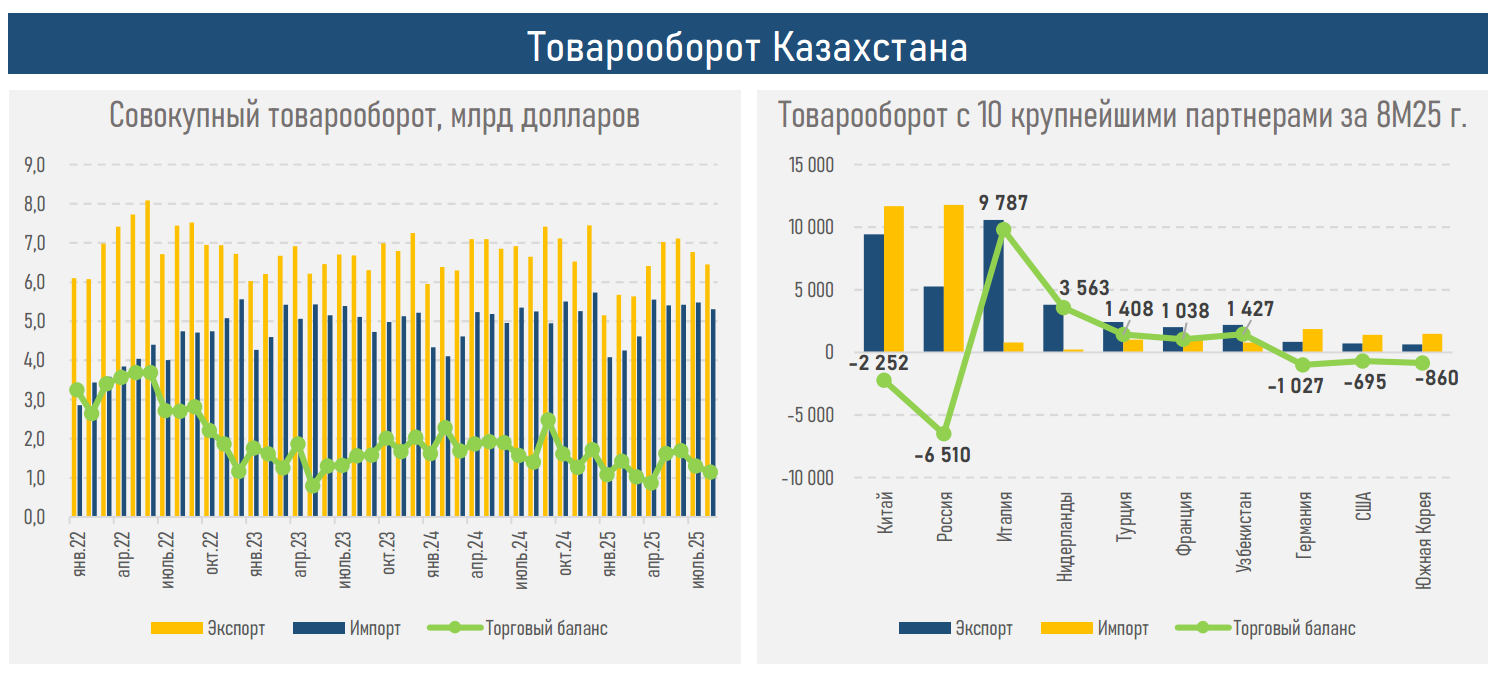 Товарооборот Казахстана

Совокупный товарооборот, млрд долларов

9,0
8,0
7,0
6,0
5,0
4,0
3,0
2,0
1,0
0,0

янв.22
апр.22
июль.22
окт.22
янв.23
апр.23
июль.23
окт.23
янв.24
апр.24
июль.24
окт.24
янв.25
апр.25
июль.25

Экспорт Импорт Торговый баланс

Товарооборот с 10 крупнейшими партнерами за 8М25 г.

15 000
10 000
5 000
0
-5 000
-10 000

-2 252
-6 510
9 787
3 563
1 408
1 038
1 427
-1 027
-695
-860

Китай
Россия
Италия
Нидерланды
Турция
Франция
Узбекистан
Германия
США
Южная Корея

Экспорт Импорт Торговый баланс